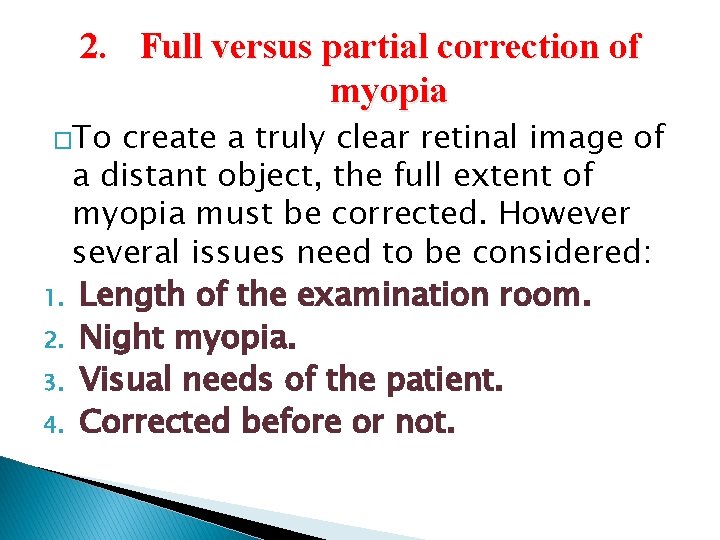 2. Full versus partial correction of myopia

□To create a truly clear retinal image of a distant object, the full extent of myopia must be corrected. However several issues need to be considered:

1. Length of the examination room.
2. Night myopia.
3. Visual needs of the patient.
4. Corrected before or not.